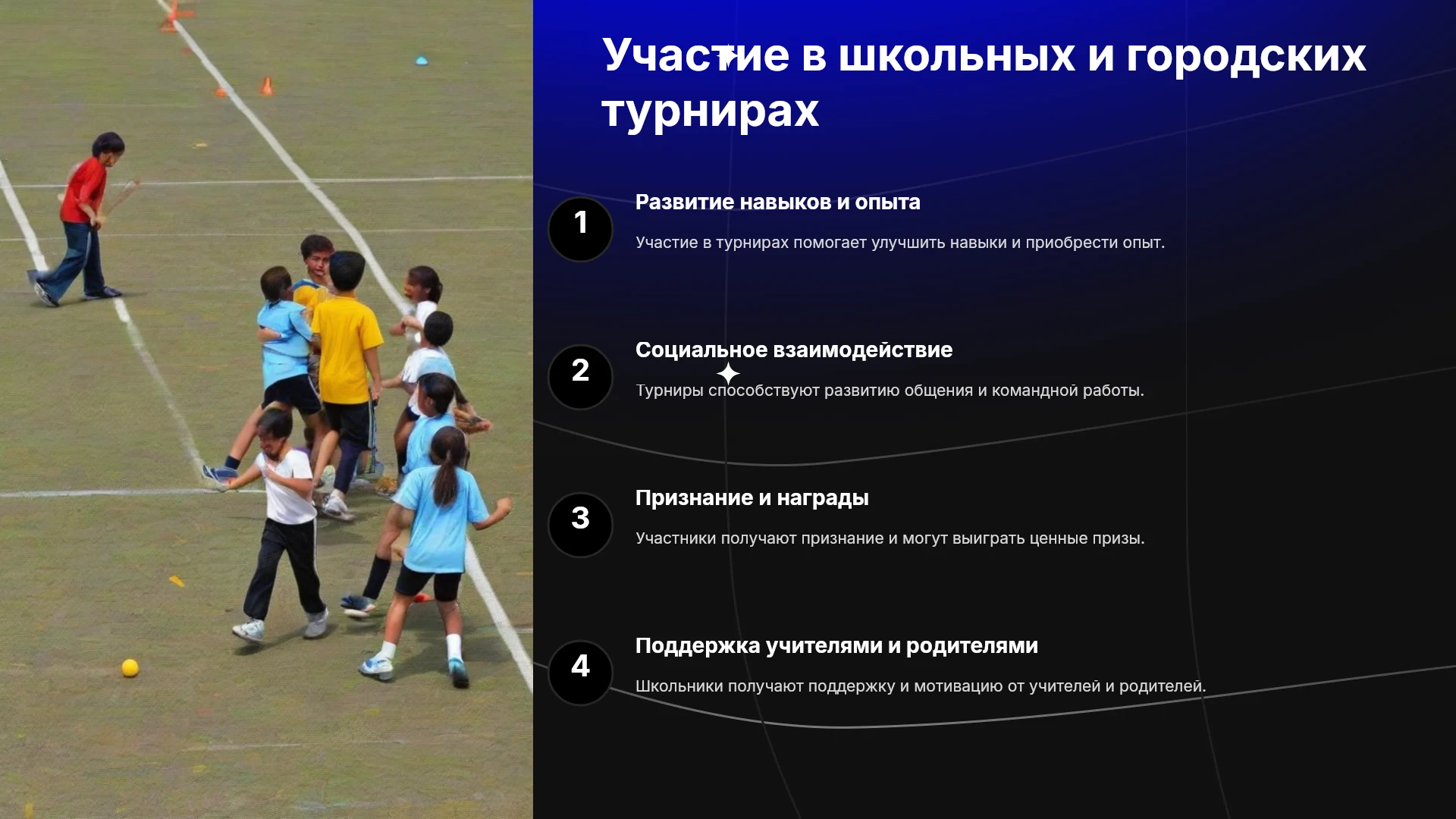 Участие в школьных и городских турнирах

1

Развитие навыков и опыта

Участие в турнирах помогает улучшить навыки и приобрести опыт.

2

Социальное взаимодействие

Турниры способствуют развитию общения и командной работы.

3

Признание и награды

Участники получают признание и могут выиграть ценные призы.

4

Поддержка учителями и родителями

Школьники получают поддержку и мотивацию от учителей и родителей.